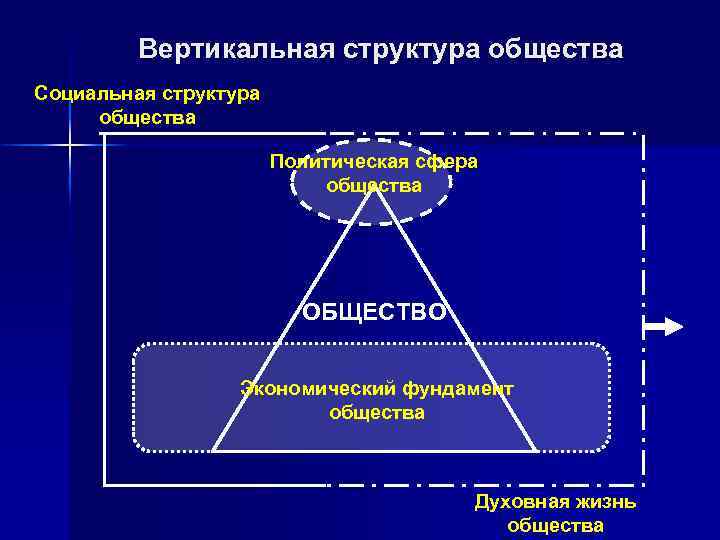 Вертикальная структура общества

Социальная структура общества

Политическая сфера общества

ОБЩЕСТВО

Экономический фундамент общества

Духовная жизнь общества